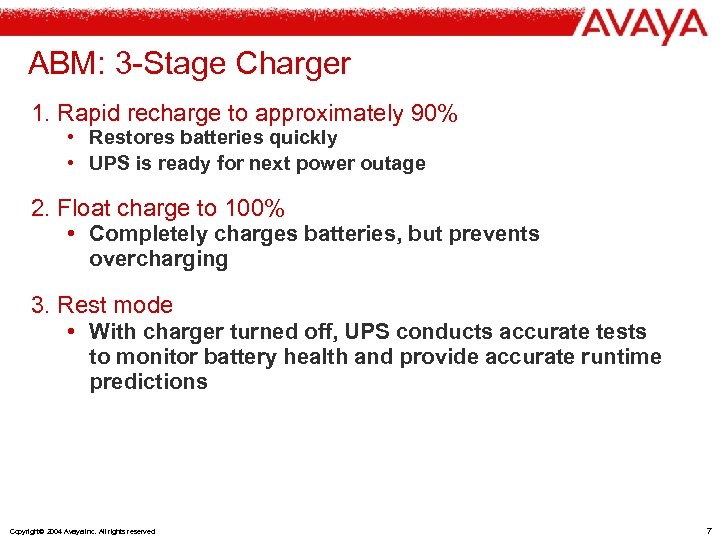 AVAYA

ABM: 3-Stage Charger

1. Rapid recharge to approximately 90%
• Restores batteries quickly
• UPS is ready for next power outage

2. Float charge to 100%
• Completely charges batteries, but prevents overcharging

3. Rest mode
• With charger turned off, UPS conducts accurate tests to monitor battery health and provide accurate runtime predictions

Copyright© 2004 Avaya Inc. All rights reserved

7